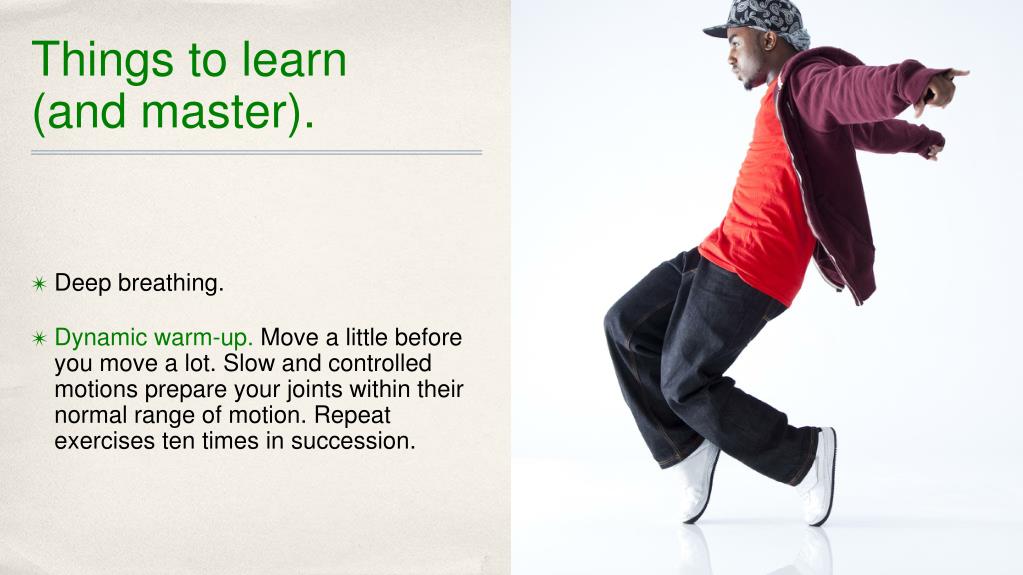 Things to learn (and master).

✴ Deep breathing.

✴ Dynamic warm-up. Move a little before you move a lot. Slow and controlled motions prepare your joints within their normal range of motion. Repeat exercises ten times in succession.